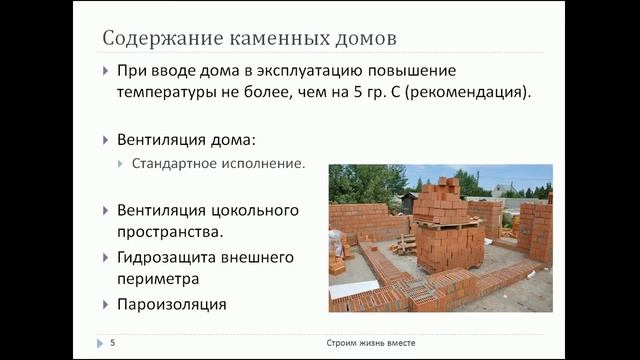 Содержание каменных домов

При вводе дома в эксплуатацию повышение температуры не более, чем на 5 гр. С (рекомендация).

Вентиляция дома:

Стандартное исполнение.

Вентиляция цокольного пространства.

Гидрозащита внешнего периметра

Пароизоляция

5

Строим жизнь вместе